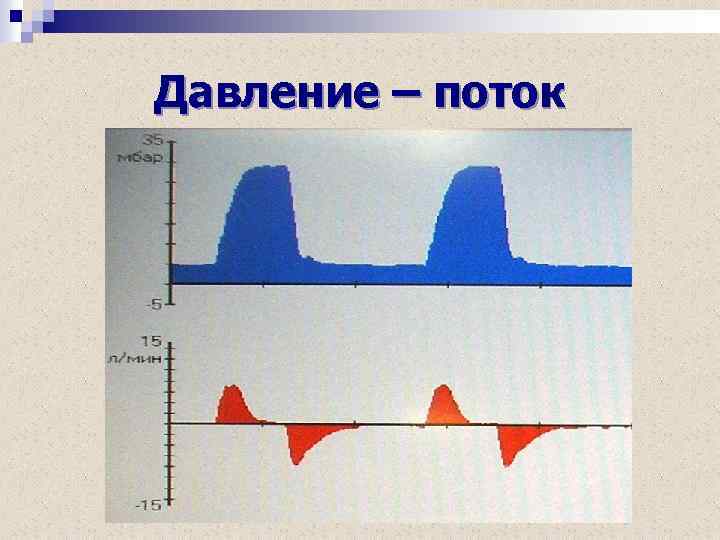 Давление – поток

35
мбар

-5

15
л/мин

-15